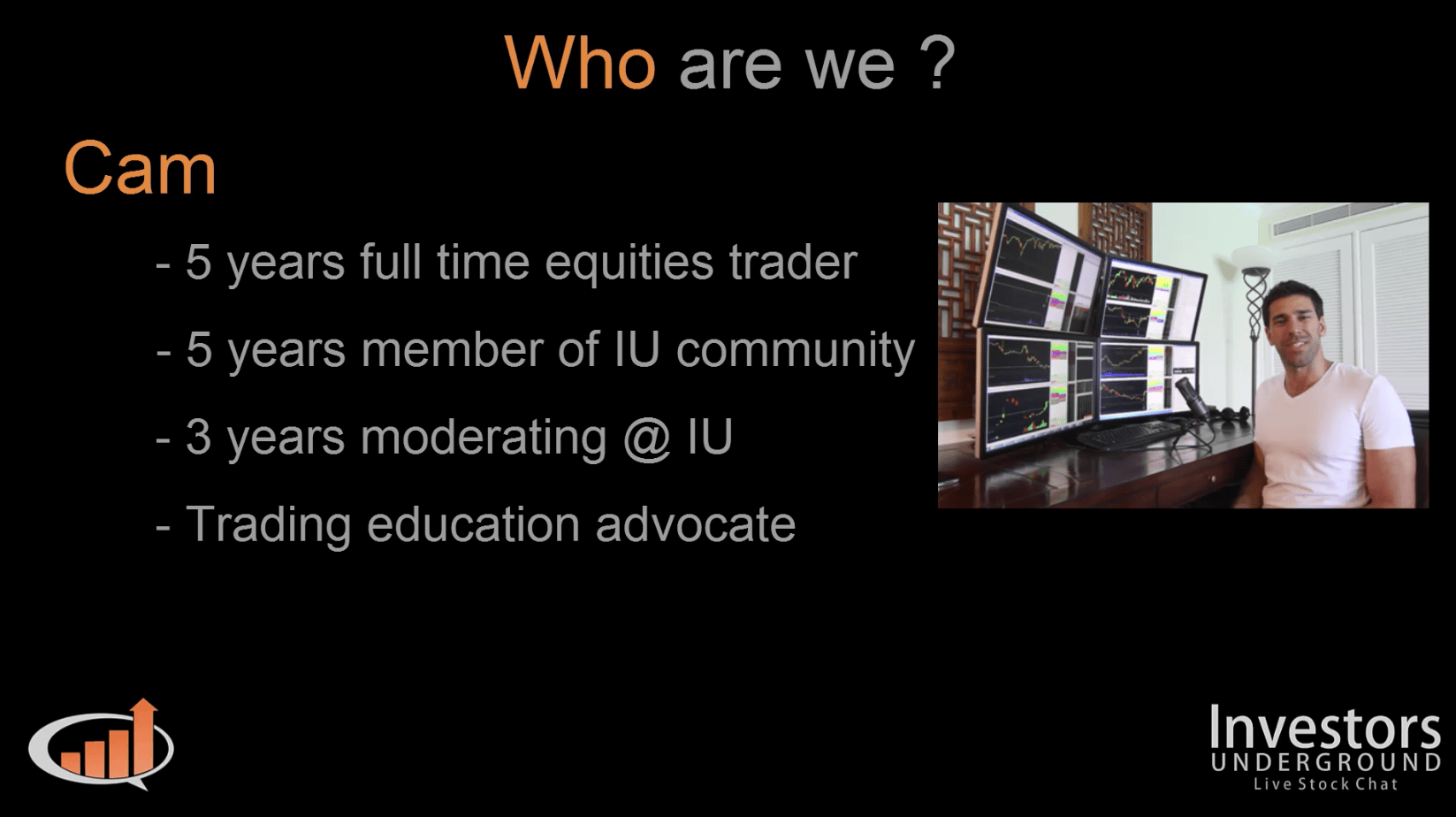 Who are we ?

Cam

- 5 years full time equities trader

- 5 years member of IU community

- 3 years moderating @ IU

- Trading education advocate

Investors
UNDERGROUND
Live Stock Chat